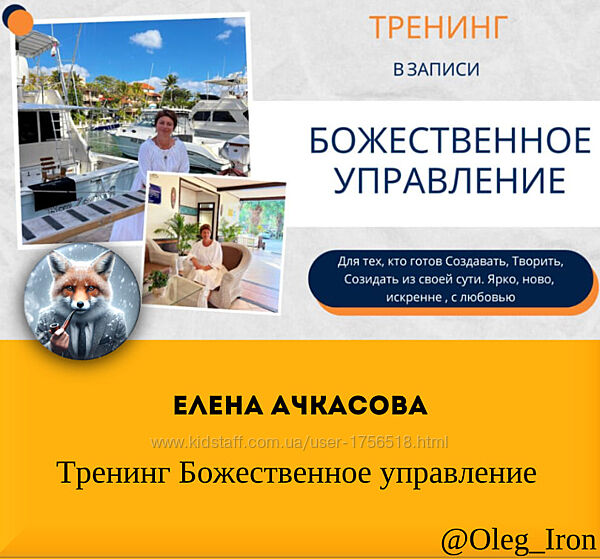 ТРЕНИНГ

В ЗАПИСИ

БОЖЕСТВЕННОЕ УПРАВЛЕНИЕ

Для тех, кто готов Создавать, Творить, Созидать из своей сути. Ярко, ново, искренне , с любовью

ЕЛЕНА АЧКАСОВА

www.kidstaff.com.ua/user-1756518.html

Тренинг Божественное управление

@Oleg_Iron